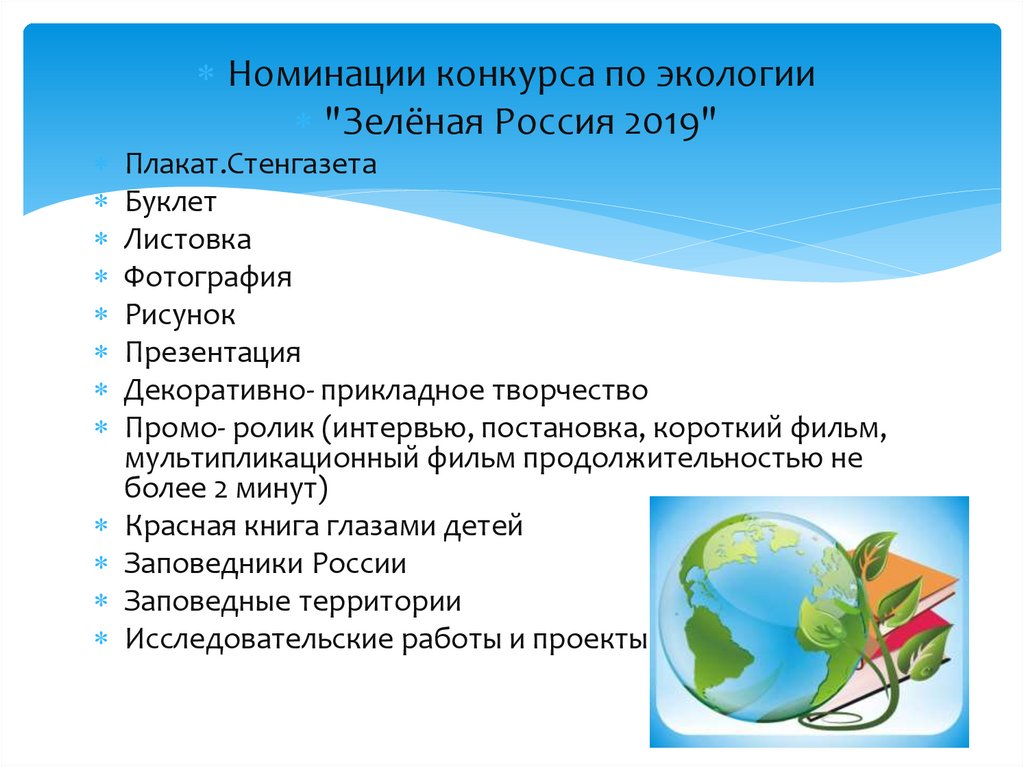 Номинации конкурса по экологии
"Зелёная Россия 2019"

Плакат.Стенгазета
Буклет
Листовка
Фотография
Рисунок
Презентация
Декоративно- прикладное творчество
Промо- ролик (интервью, постановка, короткий фильм, мультипликационный фильм продолжительностью не более 2 минут)
Красная книга глазами детей
Заповедники России
Заповедные территории
Исследовательские работы и проекты